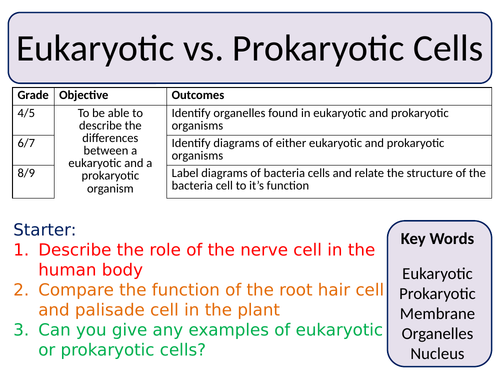 Eukaryotic vs. Prokaryotic Cells

| Grade | Objective | Outcomes |
|---|---|---|
| 4/5 | To be able to describe the differences between a eukaryotic and a prokaryotic organism | Identify organelles found in eukaryotic and prokaryotic organisms |
| 6/7 | | Identify diagrams of either eukaryotic and prokaryotic organisms |
| 8/9 | | Label diagrams of bacteria cells and relate the structure of the bacteria cell to it's function |

Starter:
1. Describe the role of the nerve cell in the human body
2. Compare the function of the root hair cell and palisade cell in the plant
3. Can you give any examples of eukaryotic or prokaryotic cells?

Key Words

Eukaryotic
Prokaryotic
Membrane
Organelles
Nucleus